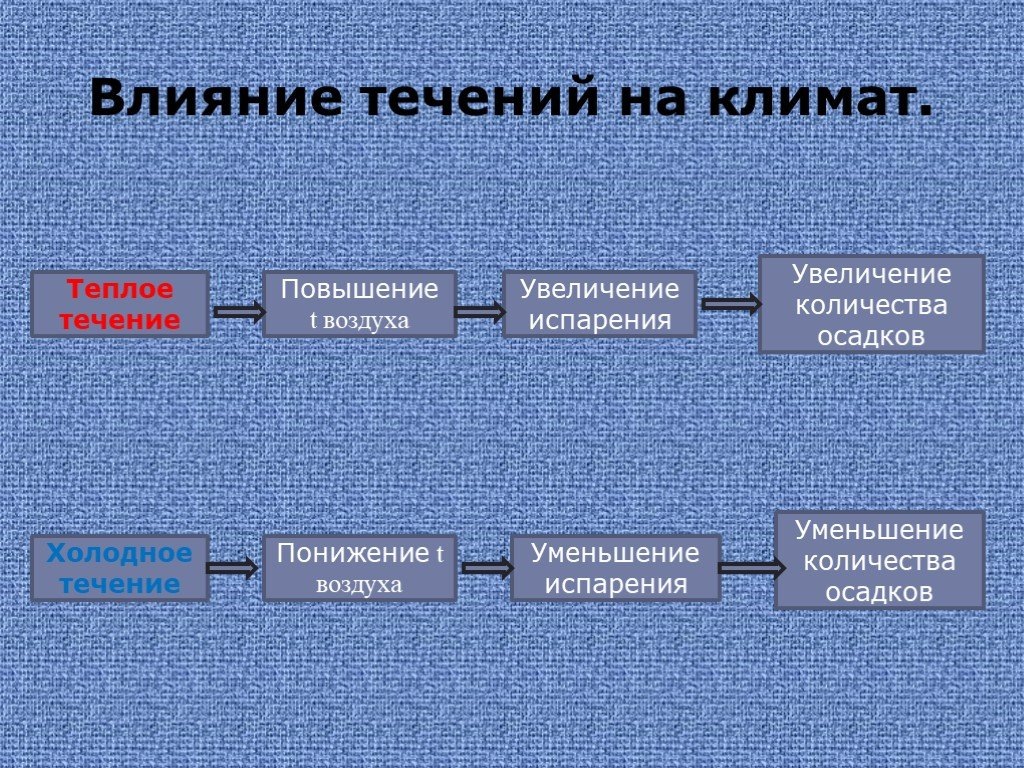 Влияние течений на климат.

Теплое течение

Повышение t воздуха

Увеличение испарения

Увеличение количества осадков

Холодное течение

Понижение t воздуха

Уменьшение испарения

Уменьшение количества осадков